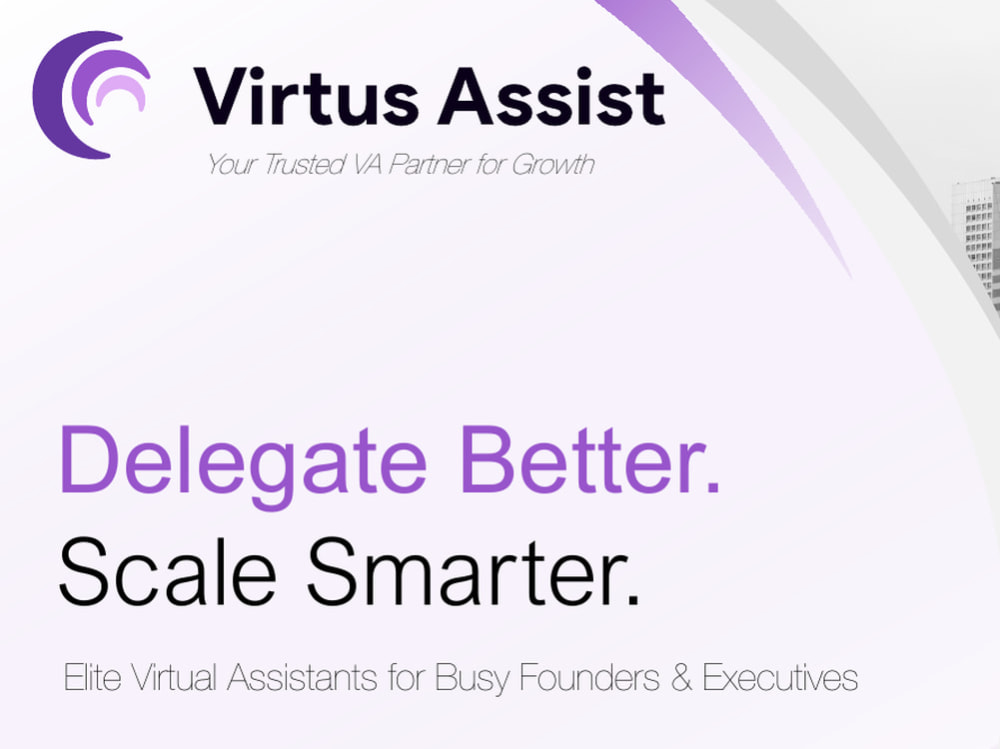 Virtus Assist

Your Trusted VA Partner for Growth

Delegate Better.
Scale Smarter.

Elite Virtual Assistants for Busy Founders & Executives